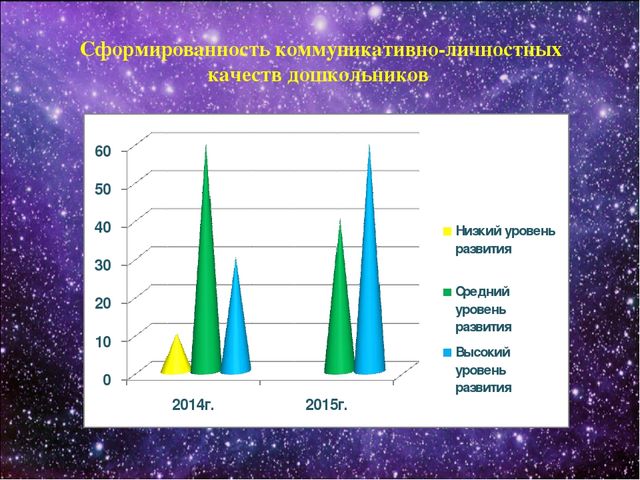 Сформированность коммуникативно-личностных качеств дошкольников

60
50
40
30
20
10
0

2014г.
2015г.

Низкий уровень развития
Средний уровень развития
Высокий уровень развития